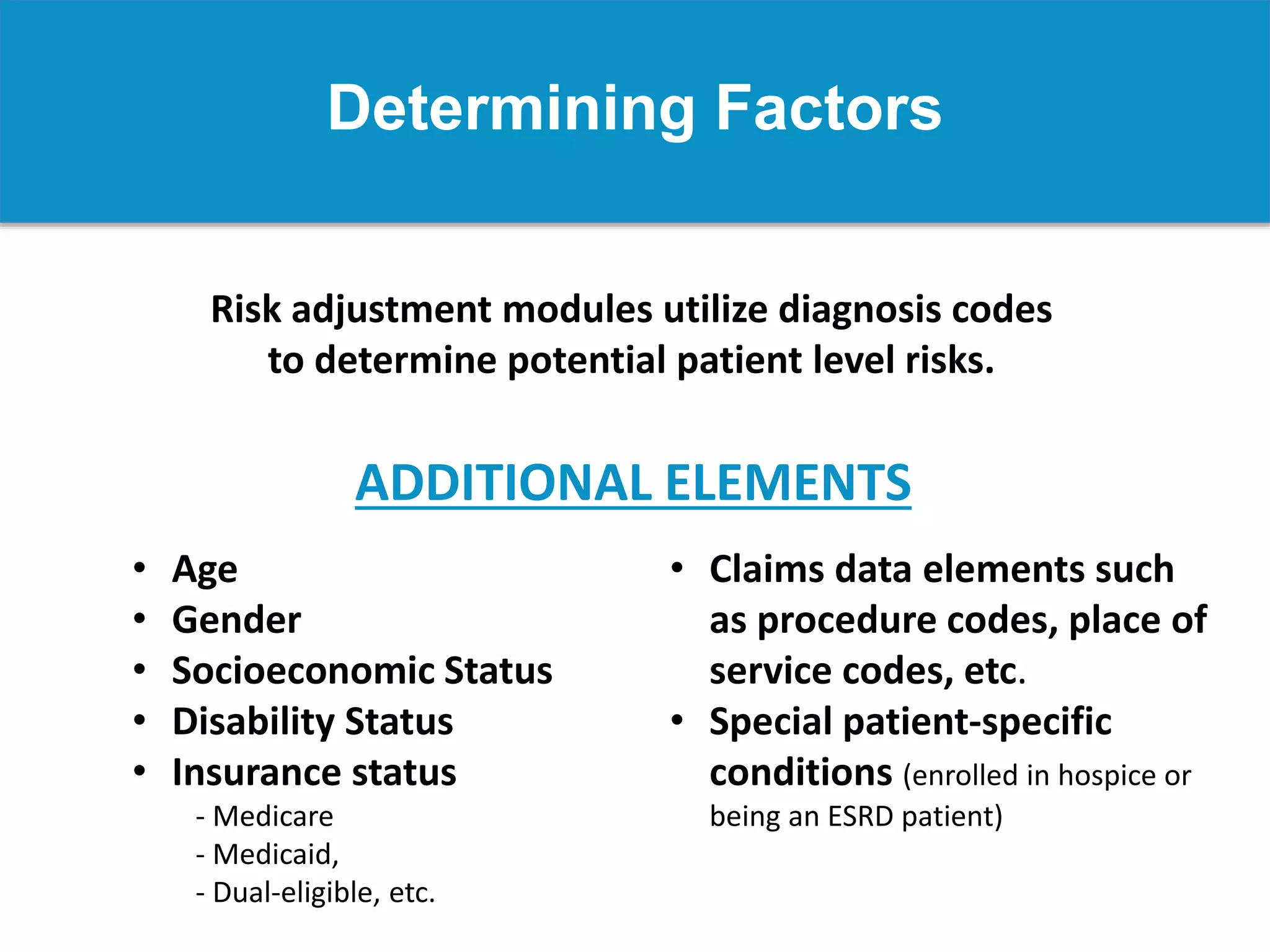 Determining Factors

Risk adjustment modules utilize diagnosis codes to determine potential patient level risks.

ADDITIONAL ELEMENTS

• Age
• Gender
• Socioeconomic Status
• Disability Status
• Insurance status
- Medicare
- Medicaid,
- Dual-eligible, etc.

• Claims data elements such as procedure codes, place of service codes, etc.
• Special patient-specific conditions (enrolled in hospice or being an ESRD patient)